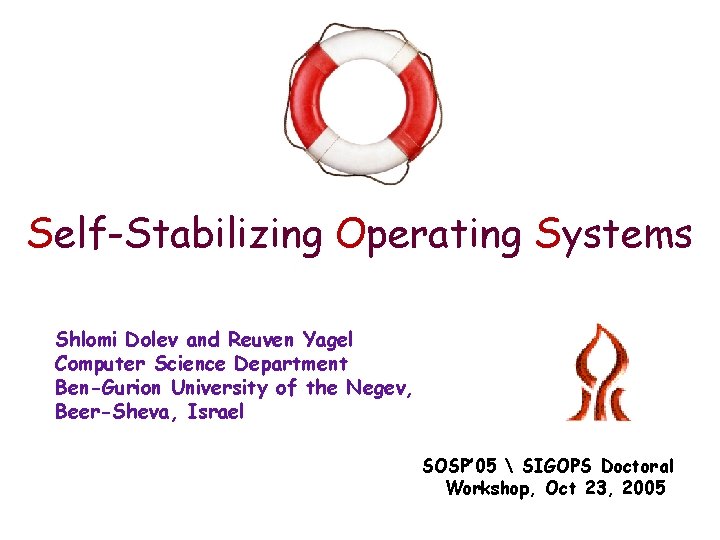 Self-Stabilizing Operating Systems

Shlomi Dolev and Reuven Yagel
Computer Science Department
Ben-Gurion University of the Negev,
Beer-Sheva, Israel

SOSP'05 \ SIGOPS Doctoral Workshop, Oct 23, 2005